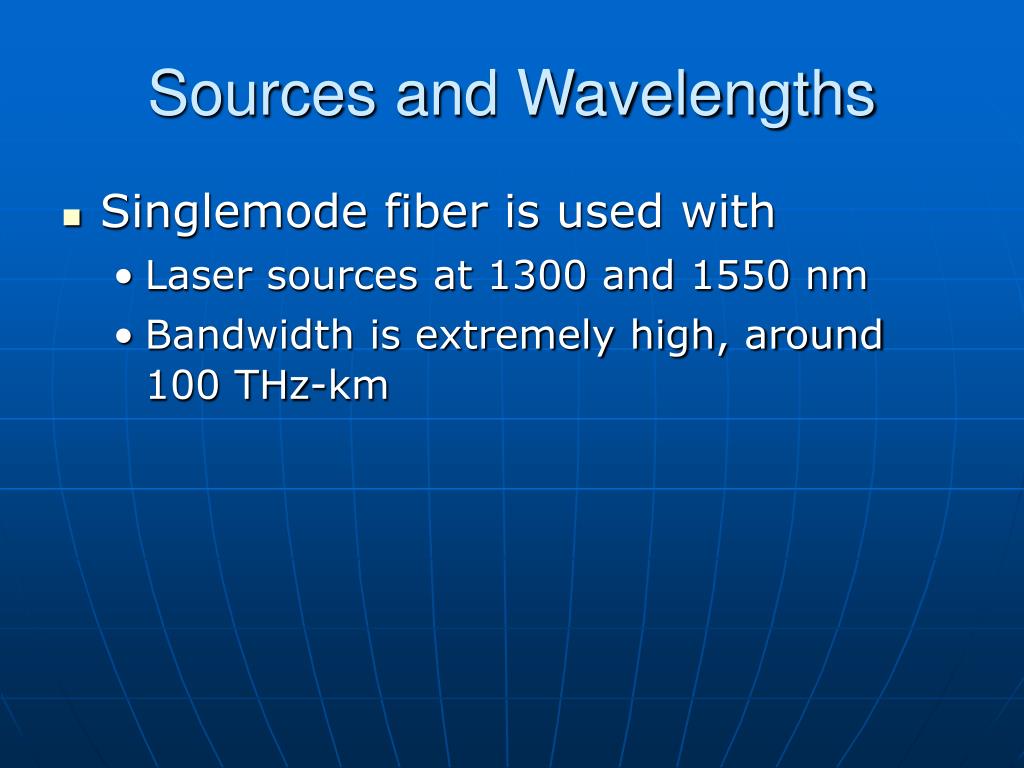 Sources and Wavelengths

- Singlemode fiber is used with
  - Laser sources at 1300 and 1550 nm
  - Bandwidth is extremely high, around 100 THz-km